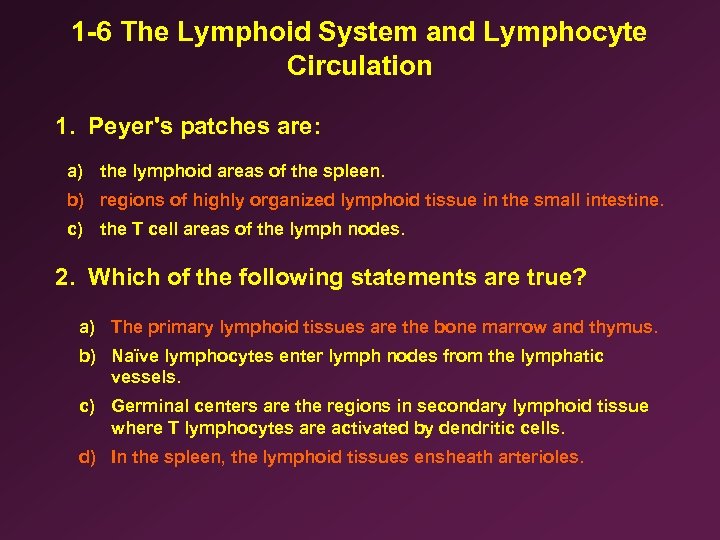 1-6 The Lymphoid System and Lymphocyte Circulation

1. Peyer's patches are:

a) the lymphoid areas of the spleen.
b) regions of highly organized lymphoid tissue in the small intestine.
c) the T cell areas of the lymph nodes.

2. Which of the following statements are true?

a) The primary lymphoid tissues are the bone marrow and thymus.
b) Naïve lymphocytes enter lymph nodes from the lymphatic vessels.
c) Germinal centers are the regions in secondary lymphoid tissue where T lymphocytes are activated by dendritic cells.
d) In the spleen, the lymphoid tissues ensheath arterioles.